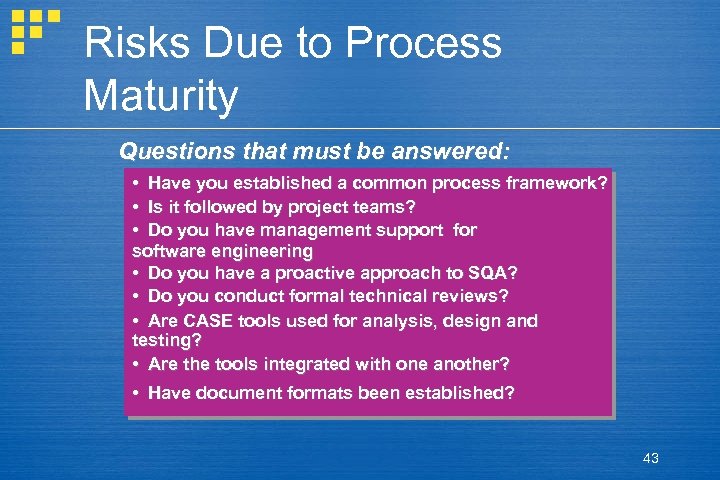 Risks Due to Process Maturity

Questions that must be answered:

• Have you established a common process framework?
• Is it followed by project teams?
• Do you have management support for software engineering
• Do you have a proactive approach to SQA?
• Do you conduct formal technical reviews?
• Are CASE tools used for analysis, design and testing?
• Are the tools integrated with one another?
• Have document formats been established?

43